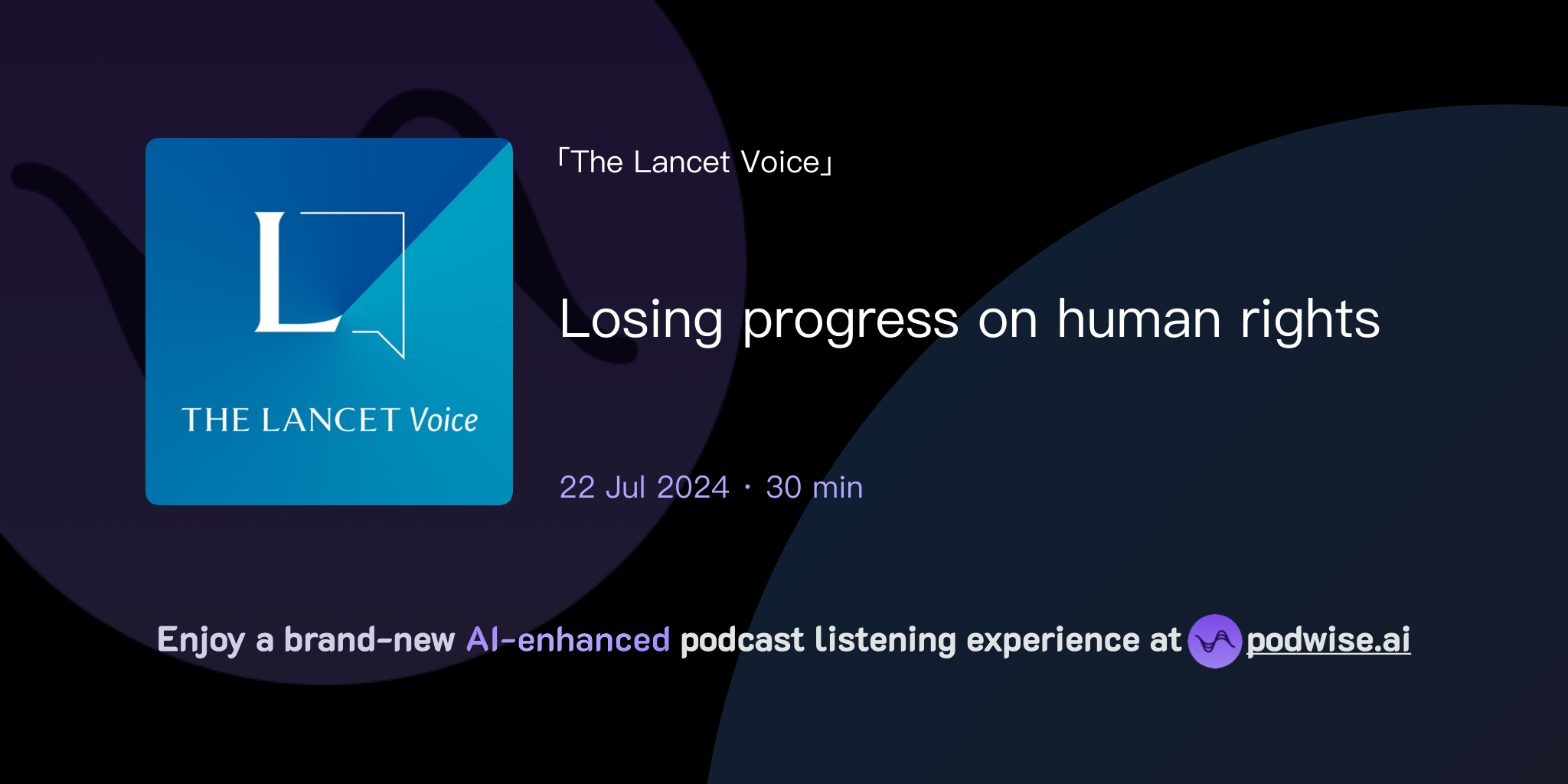 L

THE LANCET Voice

「The Lancet Voice」

Losing progress on human rights

22 Jul 2024 · 30 min

Enjoy a brand-new AI-enhanced podcast listening experience at podwise.ai